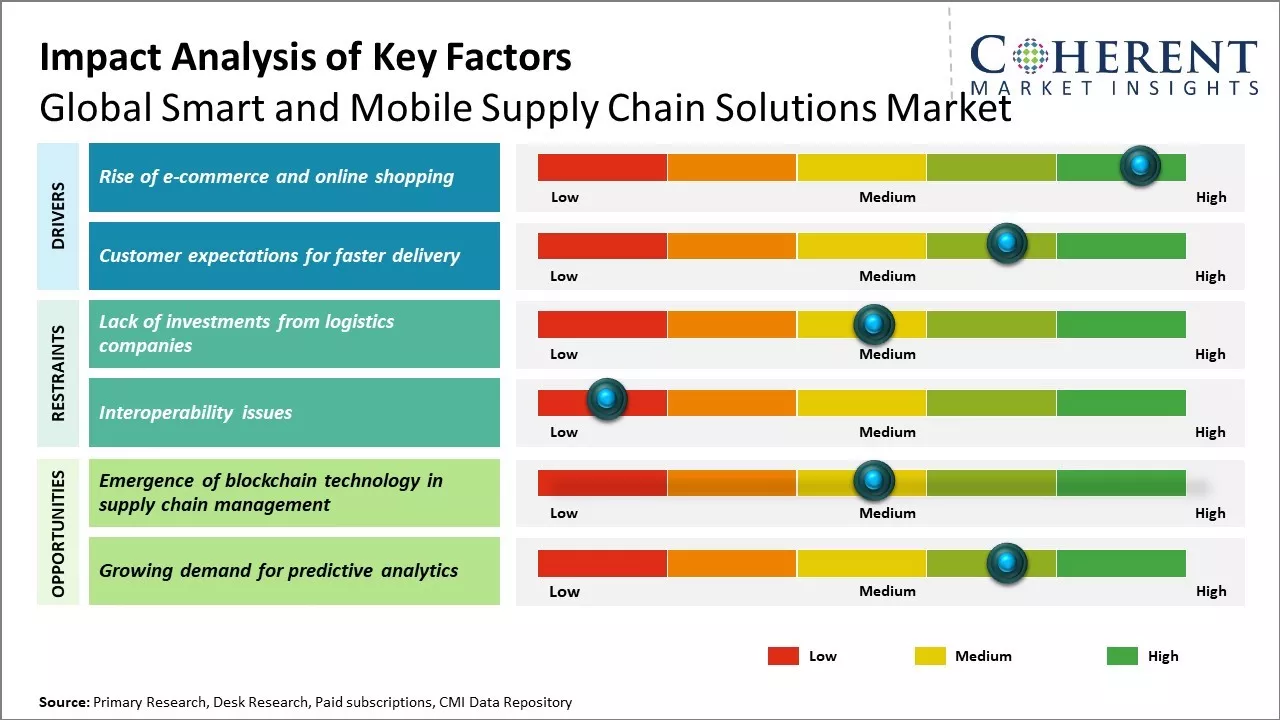 Impact Analysis of Key Factors
Global Smart and Mobile Supply Chain Solutions Market

COHERENT
MARKET INSIGHTS

DRIVERS

Rise of e-commerce and online shopping
Low Medium High

Customer expectations for faster delivery
Low Medium High

RESTRAINTS

Lack of investments from logistics companies
Low Medium High

Interoperability issues
Low Medium High

OPPORTUNITIES

Emergence of blockchain technology in supply chain management
Low Medium High

Growing demand for predictive analytics
Low Medium High

Low Medium High

Source: Primary Research, Desk Research, Paid subscriptions, CMI Data Repository